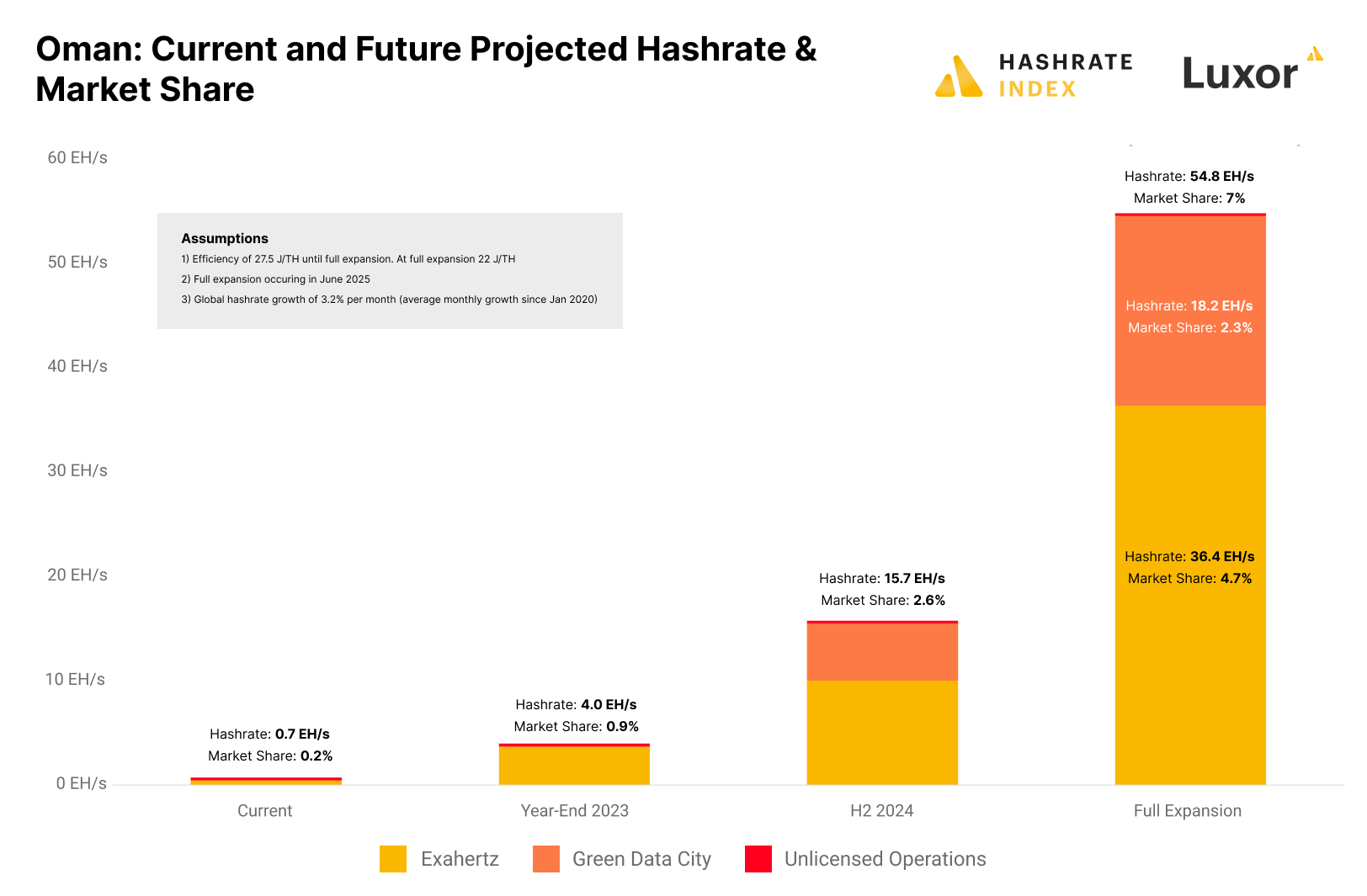 Oman: Current and Future Projected Hashrate & Market Share

HASHRATE INDEX

Luxor

60 EH/s
50 EH/s
40 EH/s
30 EH/s
20 EH/s
10 EH/s
0 EH/s

Assumptions
1) Efficiency of 27.5 J/TH until full expansion. At full expansion 22 J/TH
2) Full expansion occuring in June 2025
3) Global hashrate growth of 3.2% per month (average monthly growth since Jan 2020)

Hashrate: 0.7 EH/s
Market Share: 0.2%

Hashrate: 4.0 EH/s
Market Share: 0.9%

Hashrate: 15.7 EH/s
Market Share: 2.6%

Hashrate: 54.8 EH/s
Market Share: 7%

Hashrate: 18.2 EH/s
Market Share: 2.3%

Hashrate: 36.4 EH/s
Market Share: 4.7%

Current
Year-End 2023
H2 2024
Full Expansion

Exahertz
Green Data City
Unlicensed Operations